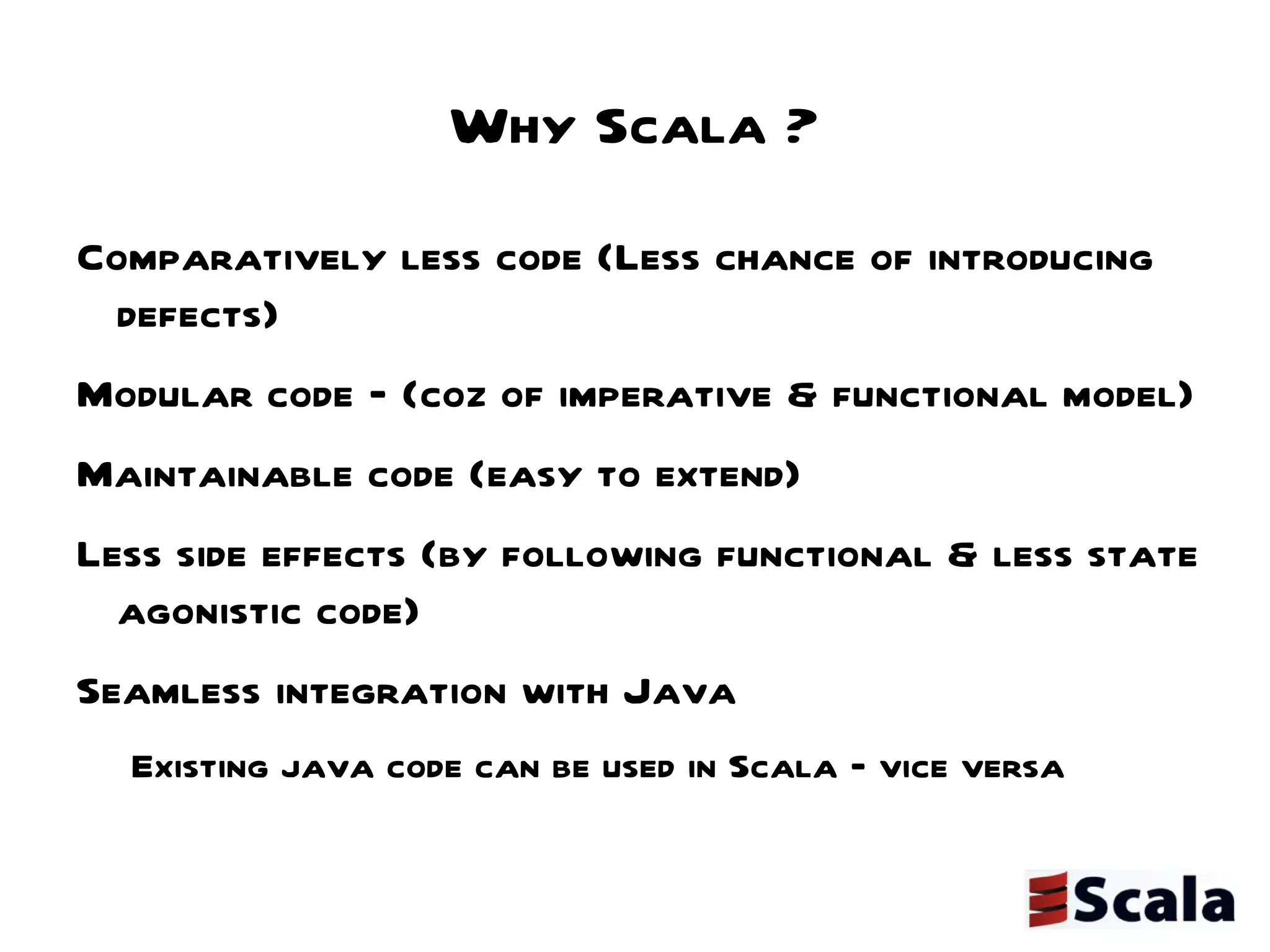 Why Scala ?

Comparatively less code (Less chance of introducing defects)

Modular code - (coz of imperative & functional model)

Maintainable code (easy to extend)

Less side effects (by following functional & less state agonistic code)

Seamless integration with Java

Existing java code can be used in Scala - vice versa

Scala